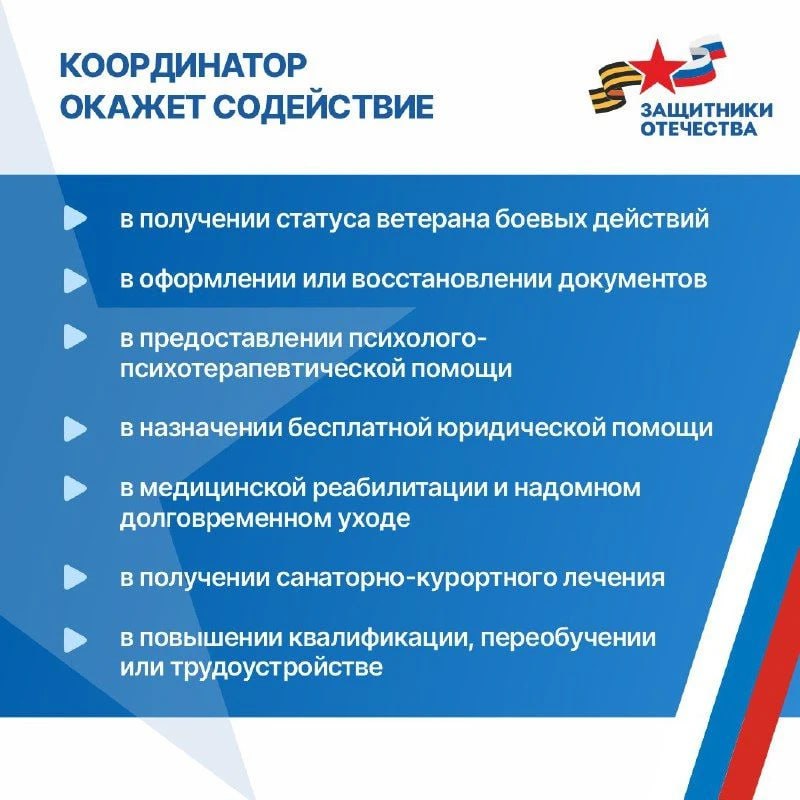 КООРДИНАТОР ОКАЖЕТ СОДЕЙСТВИЕ

ЗАЩИТНИКИ ОТЕЧЕСТВА

в получении статуса ветерана боевых действий

в оформлении или восстановлении документов

в предоставлении психолого-психотерапевтической помощи

в назначении бесплатной юридической помощи

в медицинской реабилитации и надомном долговременном уходе

в получении санаторно-курортного лечения

в повышении квалификации, переобучении или трудоустройстве